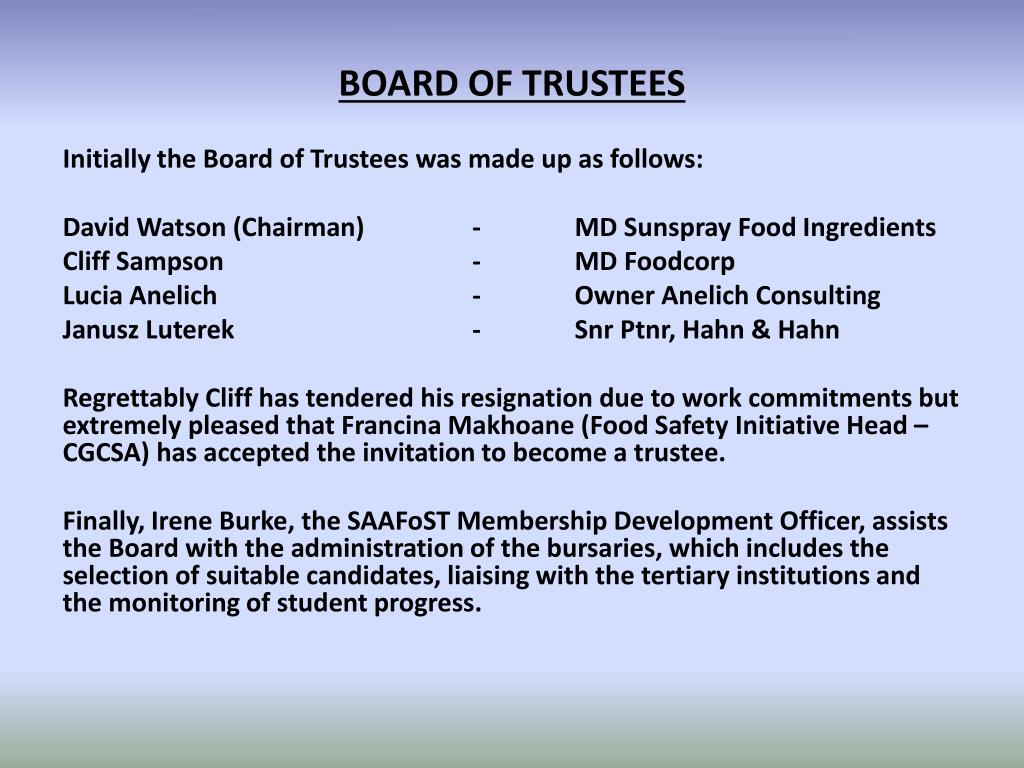 BOARD OF TRUSTEES

Initially the Board of Trustees was made up as follows:

David Watson (Chairman) - MD Sunspray Food Ingredients
Cliff Sampson - MD Foodcorp
Lucia Anelich - Owner Anelich Consulting
Janusz Luterek - Snr Ptnr, Hahn & Hahn

Regrettably Cliff has tendered his resignation due to work commitments but extremely pleased that Francina Makhoane (Food Safety Initiative Head – CGCSA) has accepted the invitation to become a trustee.

Finally, Irene Burke, the SAAFoST Membership Development Officer, assists the Board with the administration of the bursaries, which includes the selection of suitable candidates, liaising with the tertiary institutions and the monitoring of student progress.